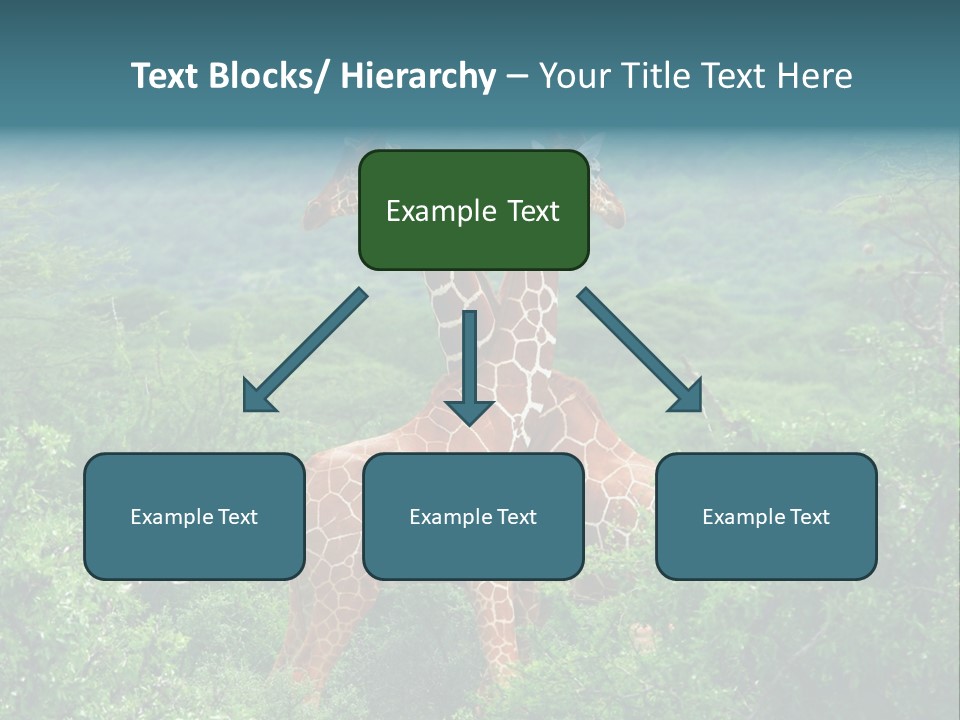 Text Blocks/ Hierarchy – Your Title Text Here

Example Text

Example Text

Example Text

Example Text